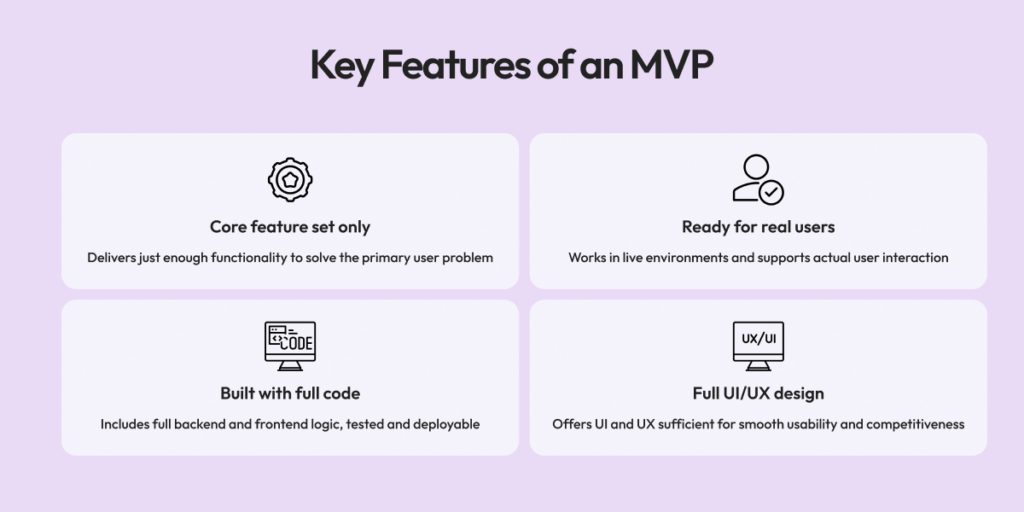 Key Features of an MVP

Core feature set only

Delivers just enough functionality to solve the primary user problem

Ready for real users

Works in live environments and supports actual user interaction

CODE

Built with full code

Includes full backend and frontend logic, tested and deployable

UX/UI

Full UI/UX design

Offers UI and UX sufficient for smooth usability and competitiveness